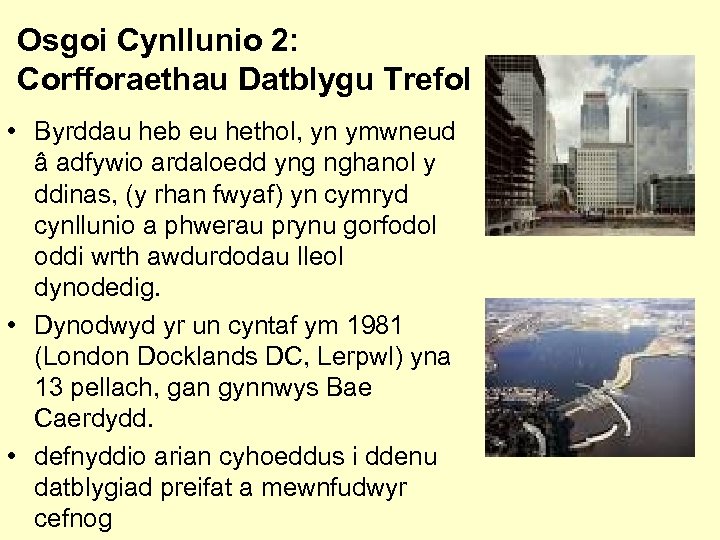 Osgoi Cynllunio 2:
Corfforaethau Datblygu Trefol

• Byrddau heb eu hethol, yn ymwneud â adfywio ardaloedd yng nghanol y ddinas, (y rhan fwyaf) yn cymryd cynllunio a phwerau prynu gorfodol oddi wrth awdurdodau lleol dynodedig.

• Dynodwyd yr un cyntaf ym 1981 (London Docklands DC, Lerpwl) yna 13 pellach, gan gynnwys Bae Caerdydd.

• defnyddio arian cyhoeddus i ddenu datblygiad preifat a mewnfudwyr cefnog